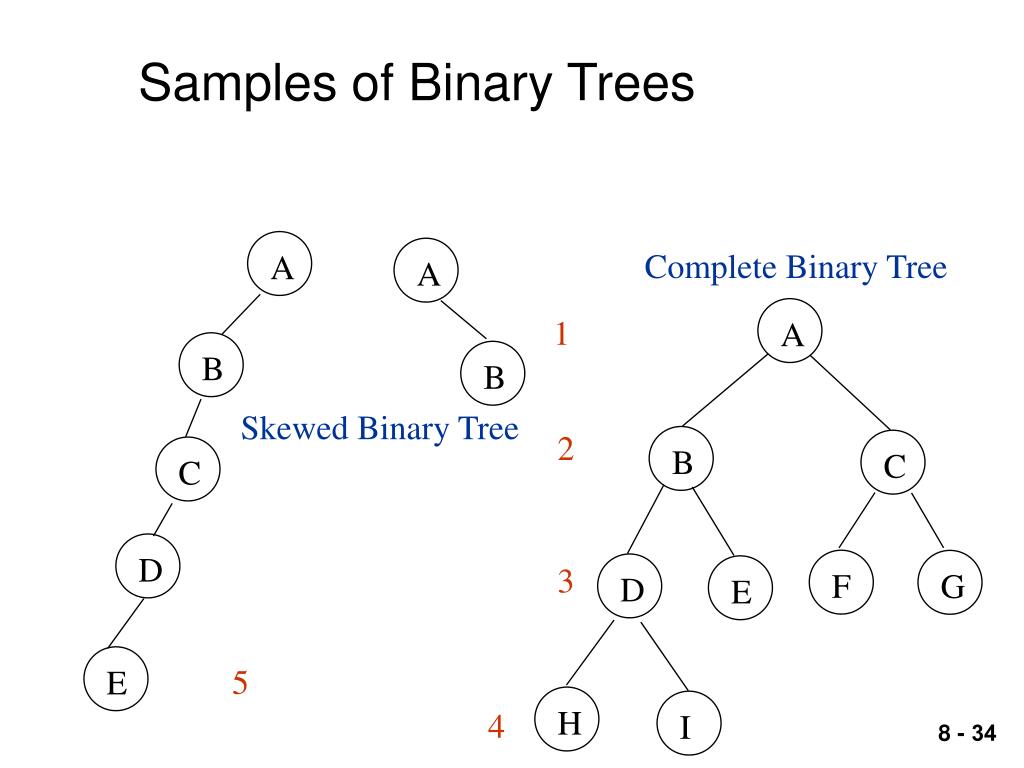 Samples of Binary Trees

A
B
C
D
E
5

A
B

Skewed Binary Tree

Complete Binary Tree

1
A
2
B
C
3
D
E
F
G
4
H
I

8 - 34